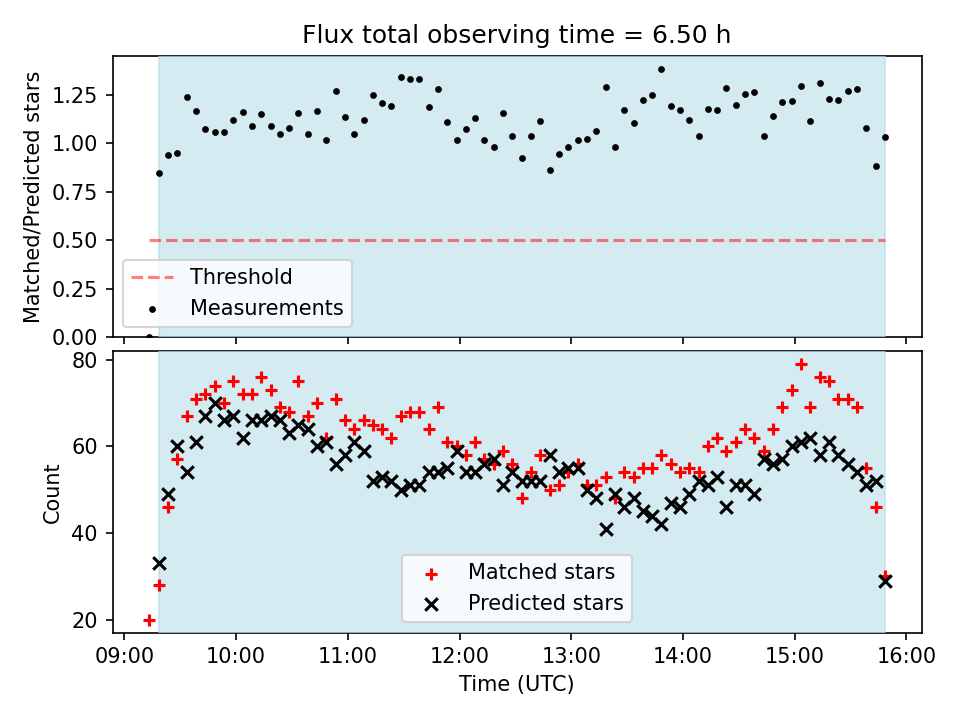 Flux total observing time = 6.50 h

Matched/Predicted stars

1.25
1.00
0.75
0.50
0.25
0.00

Threshold
Measurements

Count

80
60
40
20

Matched stars
Predicted stars

09:00 10:00 11:00 12:00 13:00 14:00 15:00 16:00

Time (UTC)